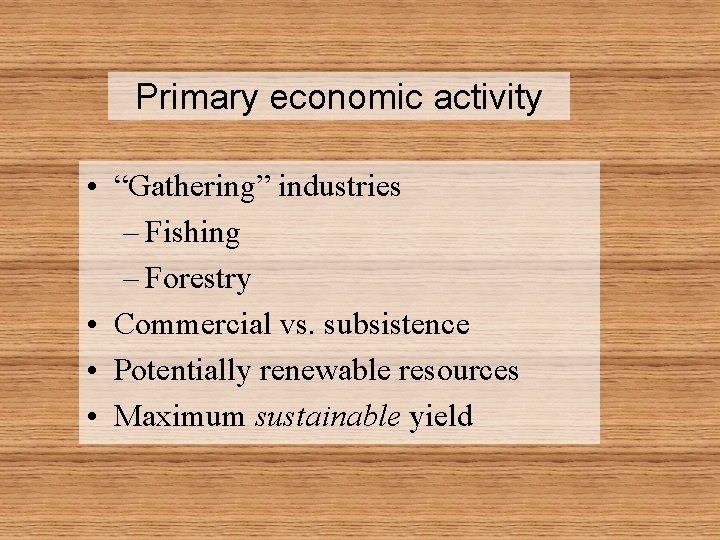 Primary economic activity

• “Gathering” industries
– Fishing
– Forestry
• Commercial vs. subsistence
• Potentially renewable resources
• Maximum sustainable yield